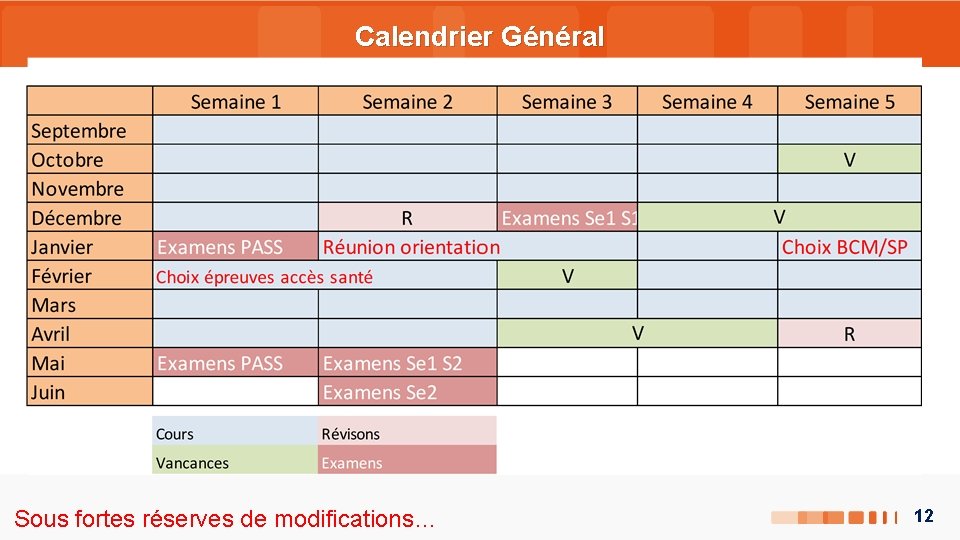 Calendrier Général

| | Semaine 1 | Semaine 2 | Semaine 3 | Semaine 4 | Semaine 5 |
|---|---|---|---|---|---|
| Septembre | | | | | |
| Octobre | | | | | V |
| Novembre | | | | | |
| Décembre | | R | Examens Se1 S1 | V | |
| Janvier | Examens PASS | Réunion orientation | | | Choix BCM/SP |
| Février | Choix épreuves accès santé | | V | | |
| Mars | | | | | |
| Avril | | | V | | R |
| Mai | Examens PASS | Examens Se1 S2 | | | |
| Juin | | Examens Se2 | | | |

| Cours | Révisons |
|---|---|
| Vancances | Examens |

Sous fortes réserves de modifications…

12